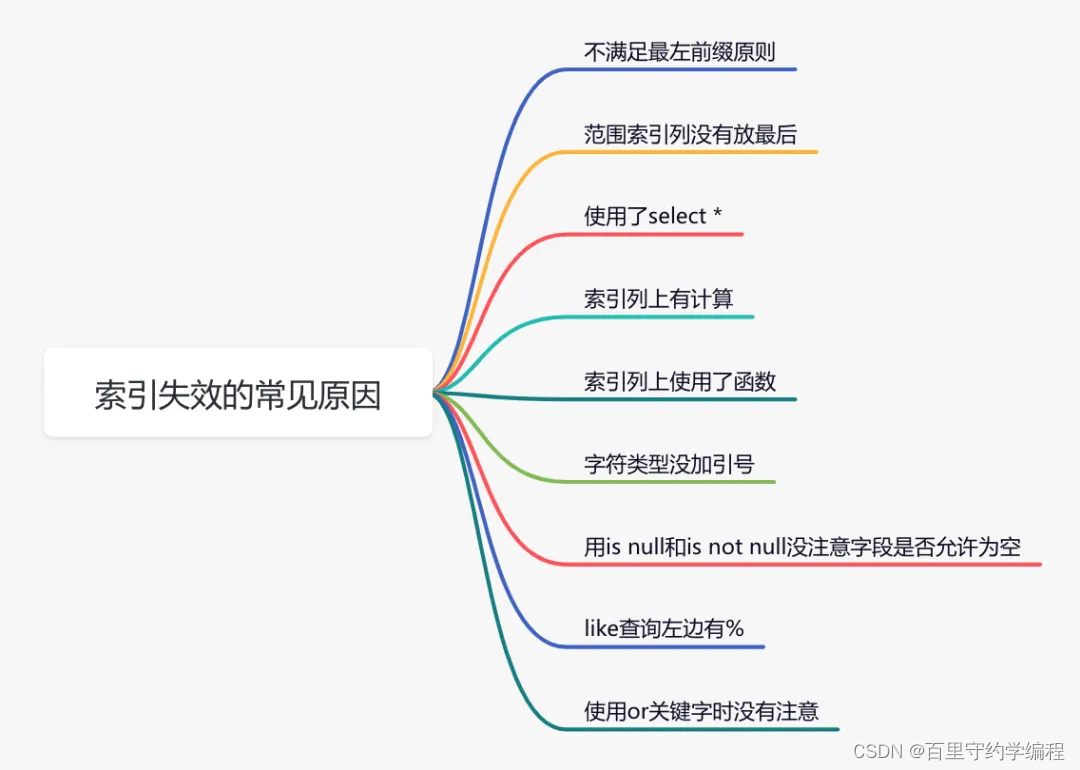 索引失效的常见原因

不满足最左前缀原则

范围索引列没有放最后

使用了select *

索引列上有计算

索引列上使用了函数

字符类型没加引号

用is null和is not null没注意字段是否允许为空

like查询左边有%

使用or关键字时没有注意

CSDN @百里守约学编程